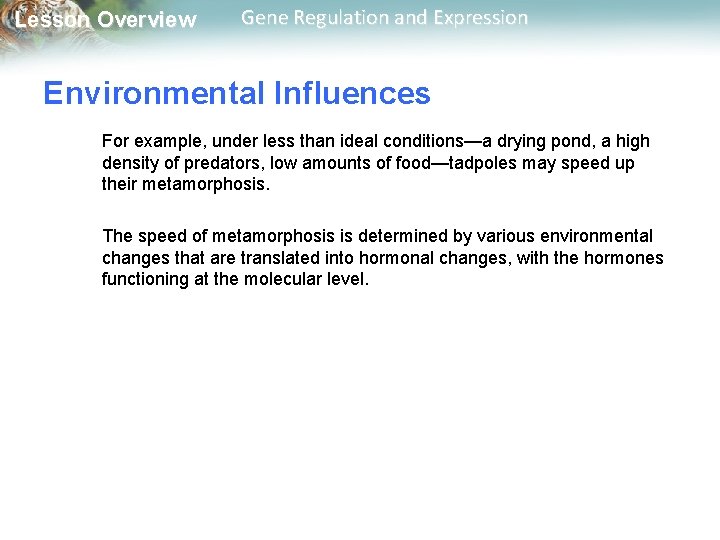 Lesson Overview Gene Regulation and Expression

Environmental Influences

For example, under less than ideal conditions—a drying pond, a high density of predators, low amounts of food—tadpoles may speed up their metamorphosis.

The speed of metamorphosis is determined by various environmental changes that are translated into hormonal changes, with the hormones functioning at the molecular level.